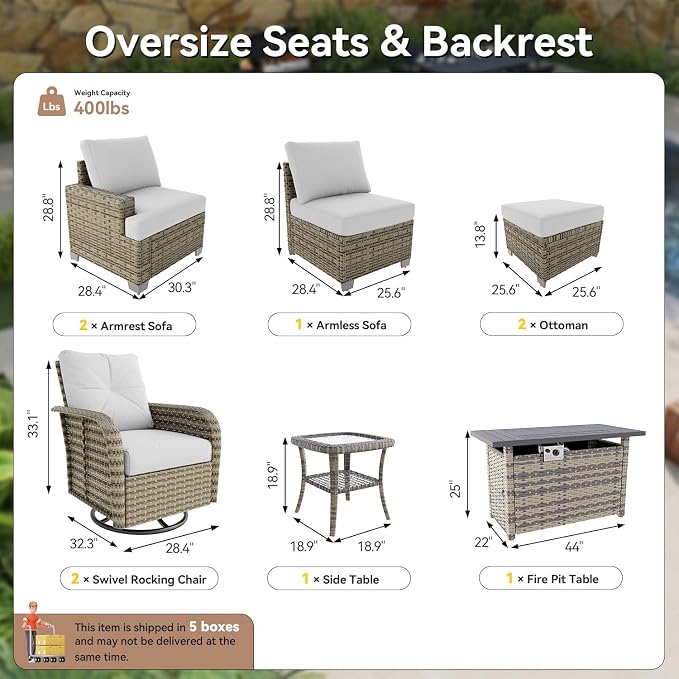 Oversize Seats & Backrest

Lbs Weight Capacity 400lbs

28.8"
28.4"
30.3"
2 × Armrest Sofa

28.8"
28.4"
25.6"
1 × Armless Sofa

13.8"
25.6"
25.6"
2 × Ottoman

33.1"
32.3"
28.4"
2 × Swivel Rocking Chair

18.9"
18.9"
18.9"
1 × Side Table

25"
22"
44"
1 × Fire Pit Table

This item is shipped in 5 boxes and may not be delivered at the same time.